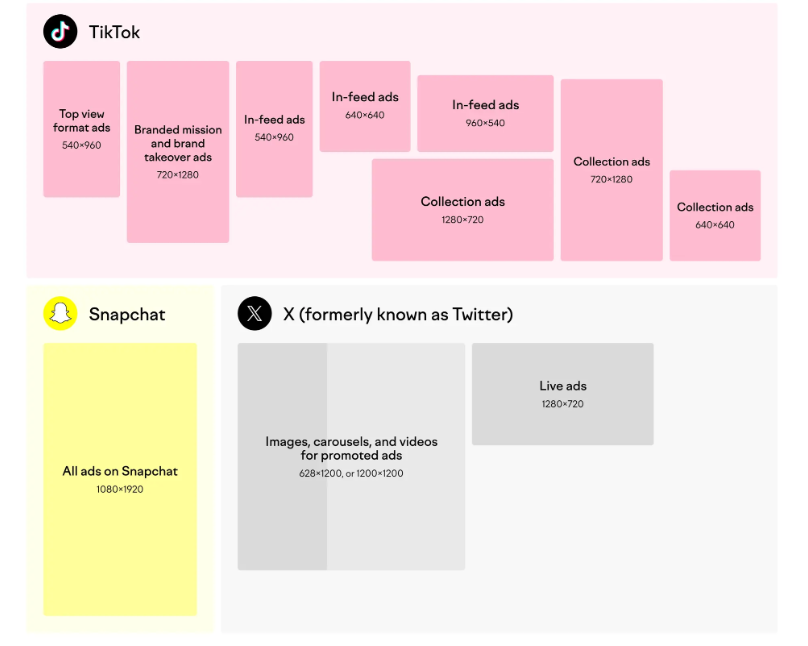 TikTok

Top view format ads
540×960

Branded mission and brand takeover ads
720×1280

In-feed ads
540×960

In-feed ads
640×640

In-feed ads
960×540

Collection ads
1280×720

Collection ads
720×1280

Collection ads
640×640

Snapchat

All ads on Snapchat
1080×1920

X (formerly known as Twitter)

Images, carousels, and videos for promoted ads
628×1200, or 1200×1200

Live ads
1280×720